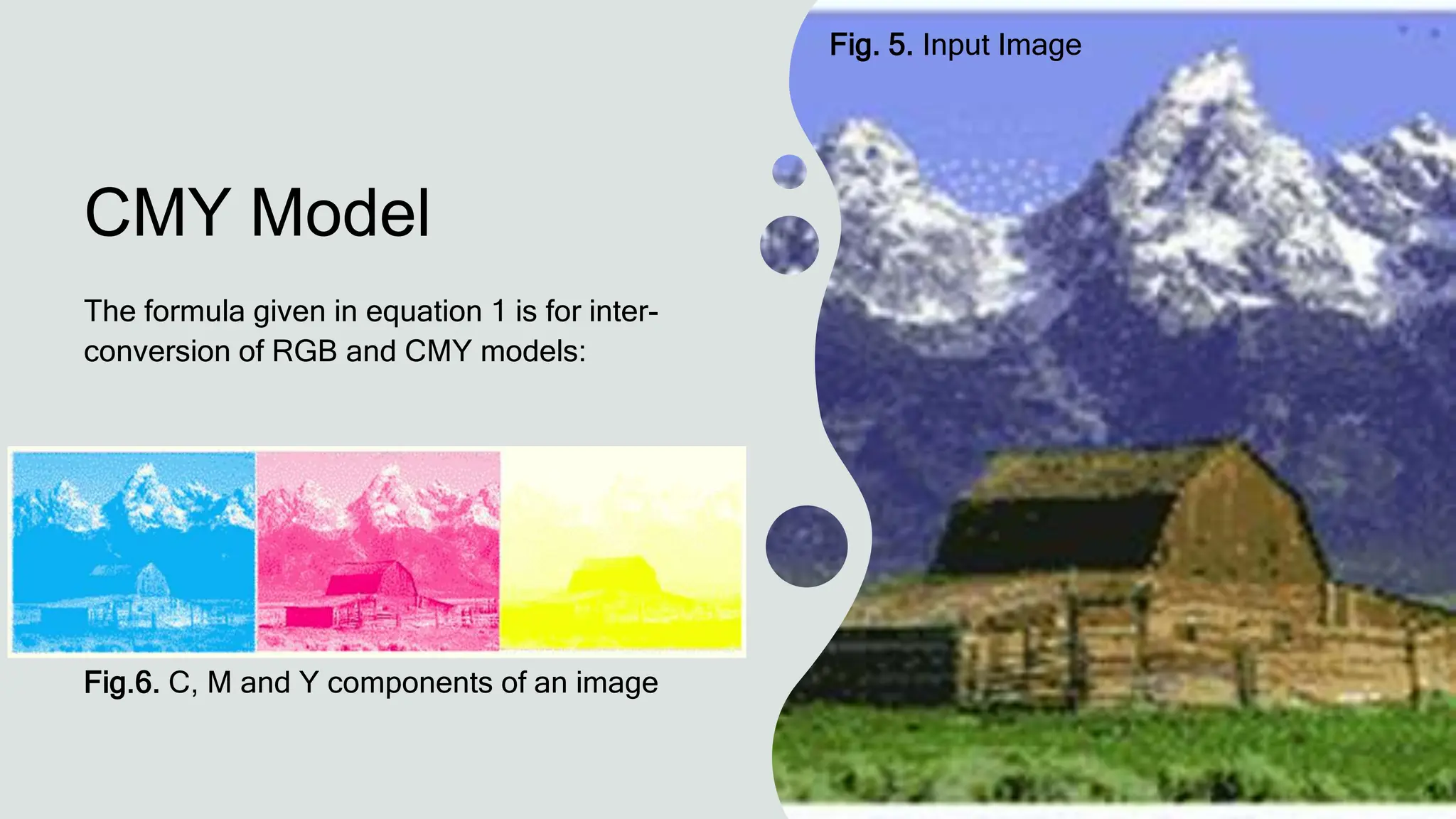 CMY Model

The formula given in equation 1 is for inter-conversion of RGB and CMY models:

Fig.6. C, M and Y components of an image

Fig. 5. Input Image